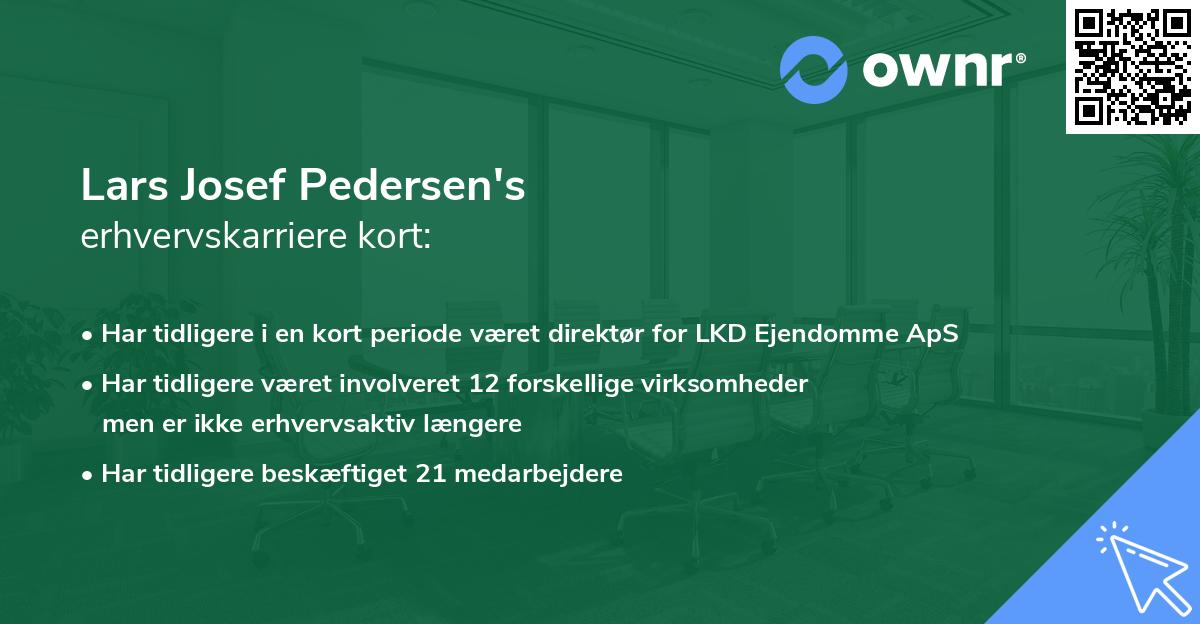 ownr®

Lars Josef Pedersen's
erhvervskarriere kort:

• Har tidligere i en kort periode været direktør for LKD Ejendomme ApS
• Har tidligere været involveret 12 forskellige virksomheder men er ikke erhvervsaktiv længere
• Har tidligere beskæftiget 21 medarbejdere